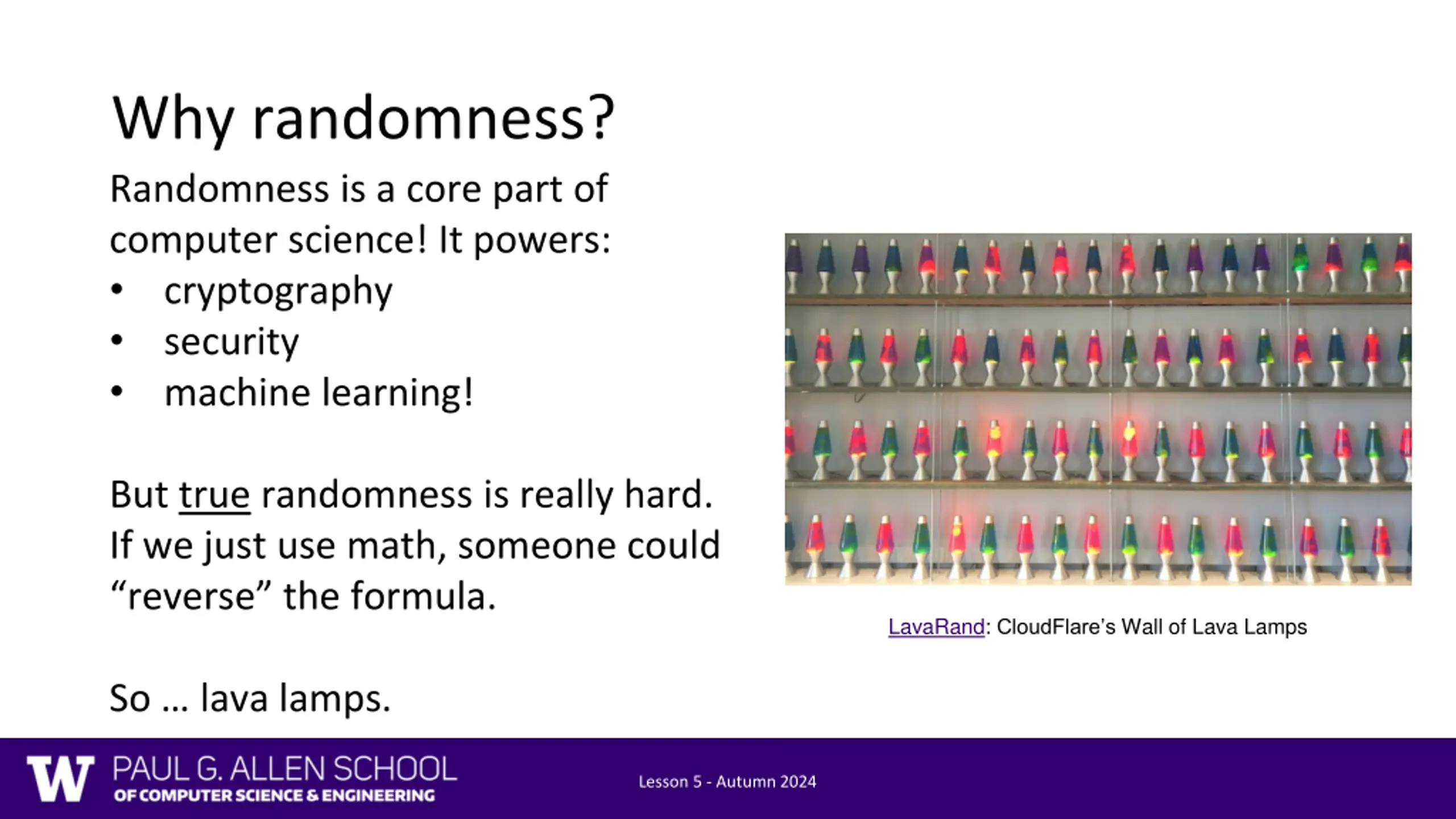 Why randomness?

Randomness is a core part of computer science! It powers:
• cryptography
• security
• machine learning!

But true randomness is really hard. If we just use math, someone could “reverse” the formula.

So … lava lamps.

LavaRand: CloudFlare’s Wall of Lava Lamps

W PAUL G. ALLEN SCHOOL OF COMPUTER SCIENCE & ENGINEERING

Lesson 5 - Autumn 2024